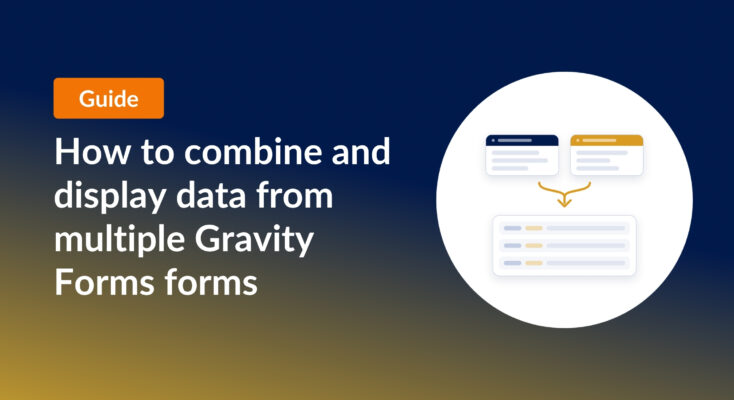 Guide

How to combine and display data from multiple Gravity Forms forms